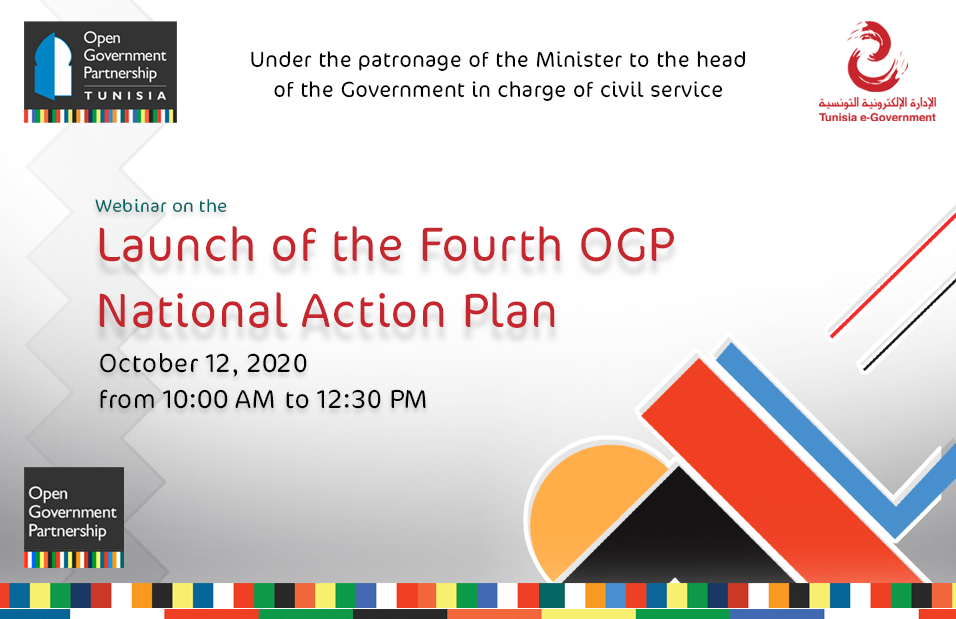 Open Government Partnership
TUNISIA

Under the patronage of the Minister to the head of the Government in charge of civil service

الإدارة الإلكترونية التونسية
Tunisia e-Government

Webinar on the
Launch of the Fourth OGP National Action Plan

October 12, 2020
from 10:00 AM to 12:30 PM

Open Government Partnership